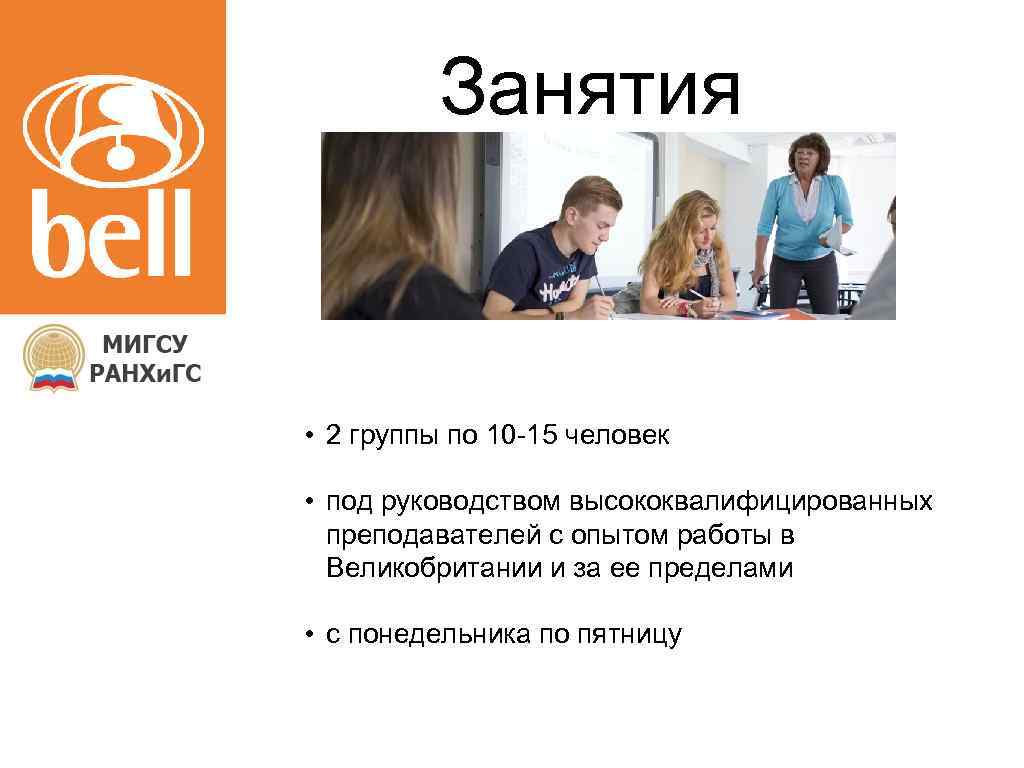 bell

МИГСУ
РАНХиГС

Занятия

• 2 группы по 10-15 человек

• под руководством высококвалифицированных преподавателей с опытом работы в Великобритании и за ее пределами

• с понедельника по пятницу